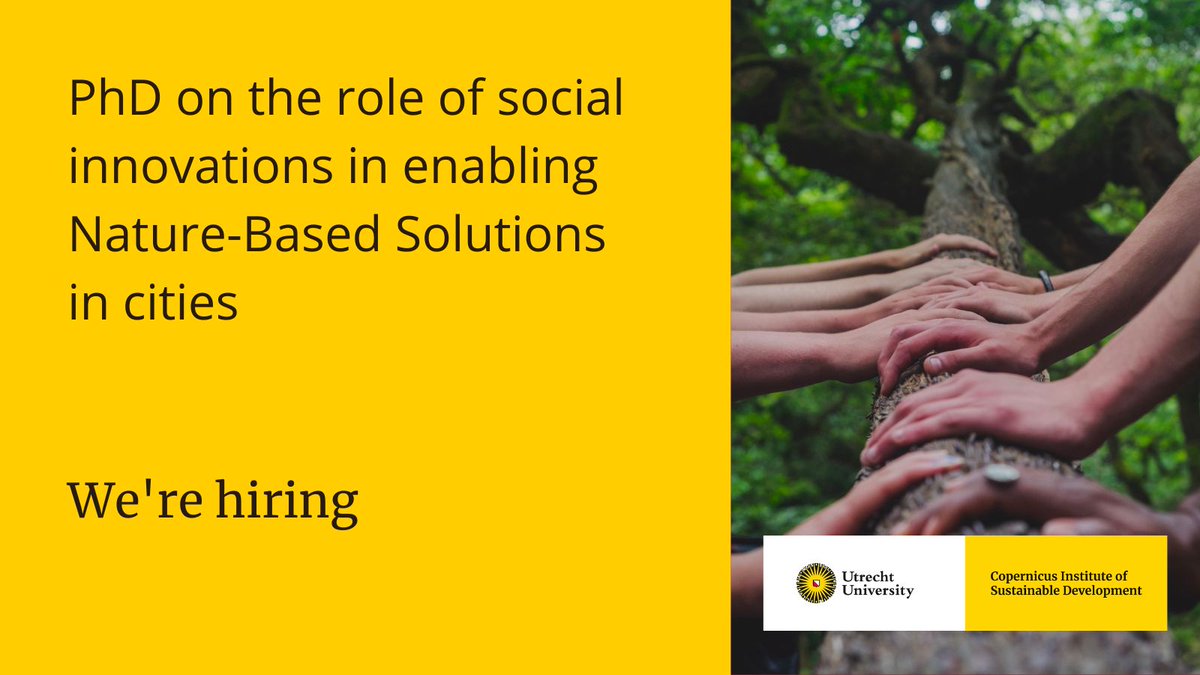 PhD on the role of social innovations in enabling Nature-Based Solutions in cities

We're hiring

Utrecht University

Copernicus Institute of Sustainable Development